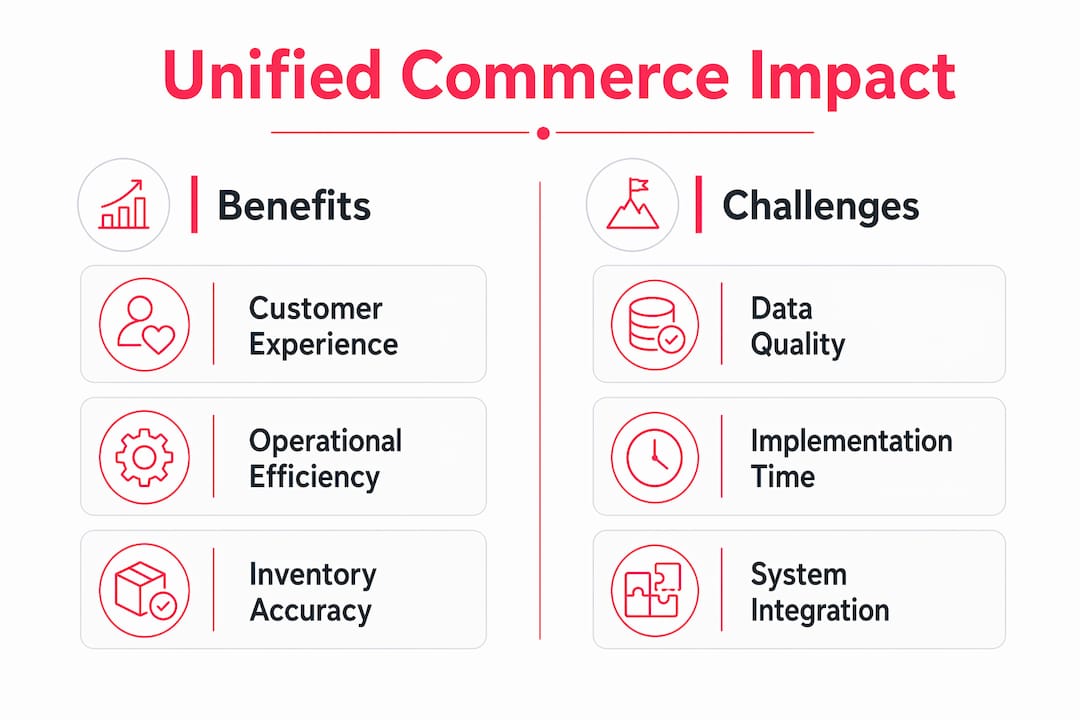 Unified Commerce Impact

Benefits

Customer Experience

Operational Efficiency

Inventory Accuracy

Challenges

Data Quality

Implementation Time

System Integration